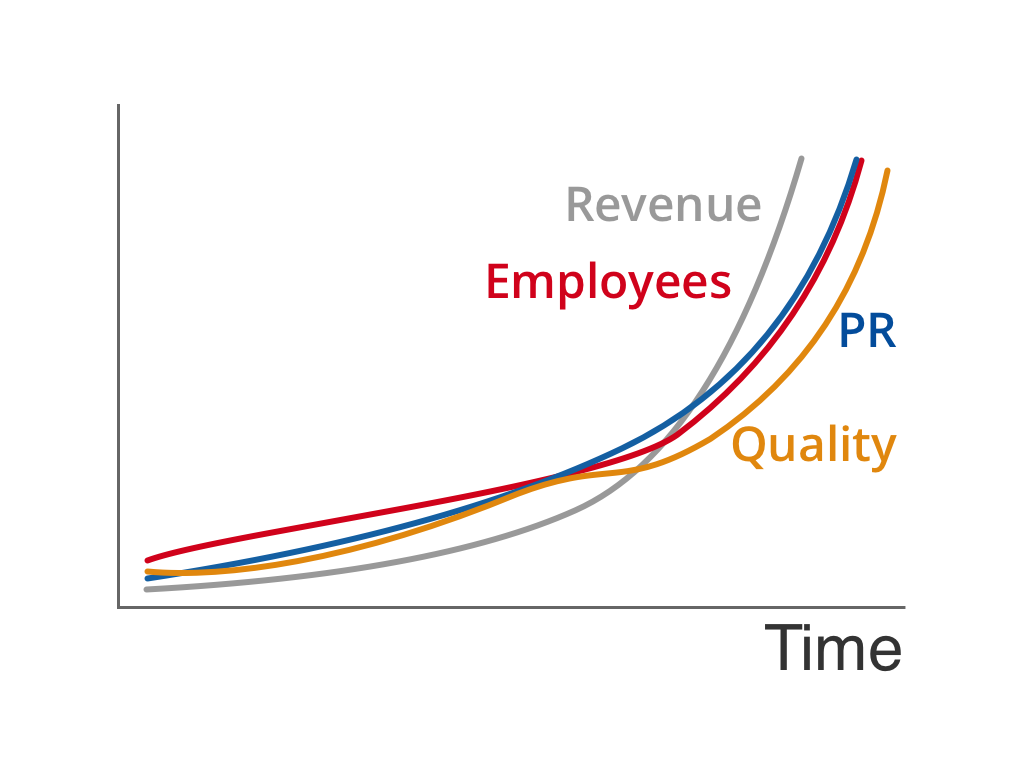 Revenue
Employees
PR
Quality
Time